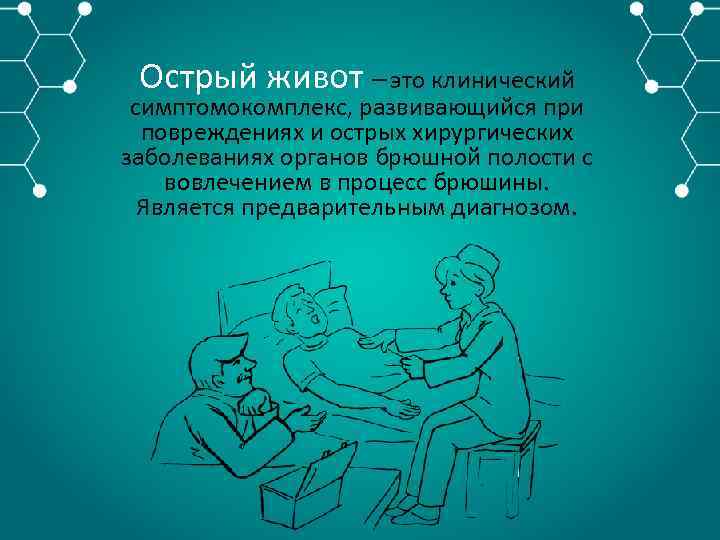 Острый живот –это клинический симптомокомплекс, развивающийся при повреждениях и острых хирургических заболеваниях органов брюшной полости с вовлечением в процесс брюшины. Является предварительным диагнозом.